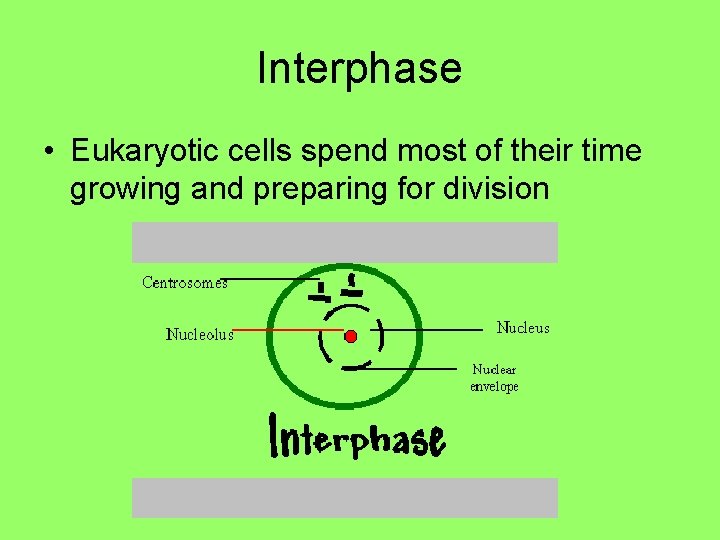 Interphase

• Eukaryotic cells spend most of their time growing and preparing for division

Centrosomes

Nucleolus

Nucleus

Nuclear envelope

Interphase